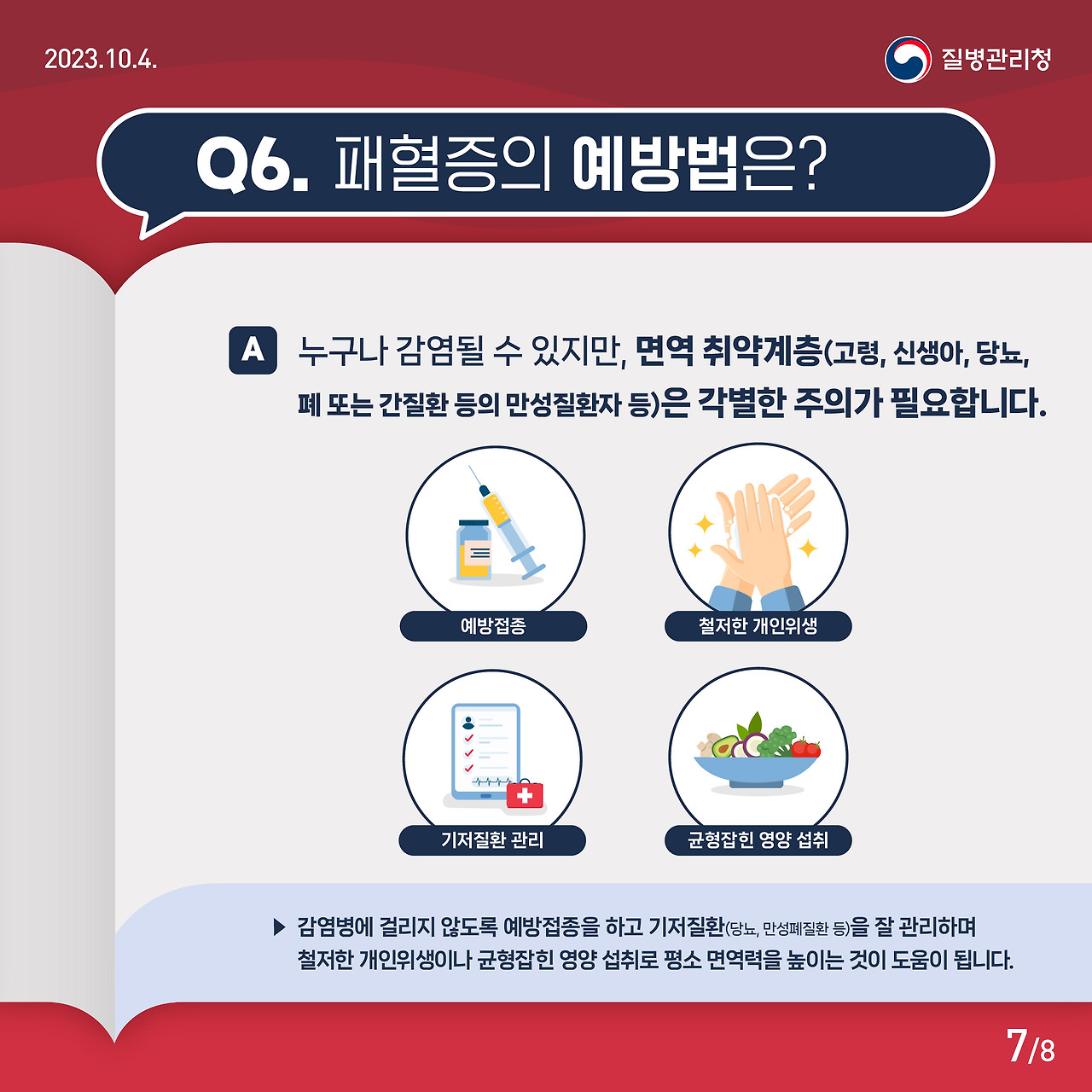 2023.10.4.

질병관리청

Q6. 패혈증의 예방법은?

A 누구나 감염될 수 있지만, 면역 취약계층(고령, 신생아, 당뇨, 폐 또는 간질환 등의 만성질환자 등)은 각별한 주의가 필요합니다.

예방접종

철저한 개인위생

기저질환 관리

균형잡힌 영양 섭취

▶ 감염병에 걸리지 않도록 예방접종을 하고 기저질환(당뇨, 만성폐질환 등)을 잘 관리하며 철저한 개인위생이나 균형잡힌 영양 섭취로 평소 면역력을 높이는 것이 도움이 됩니다.

7/8